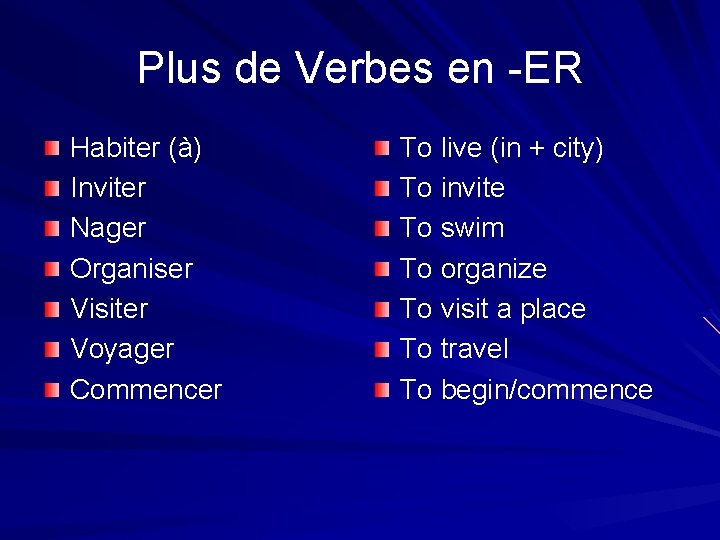 Plus de Verbes en -ER

Habiter (à)
Inviter
Nager
Organiser
Visiter
Voyager
Commencer

To live (in + city)
To invite
To swim
To organize
To visit a place
To travel
To begin/commence